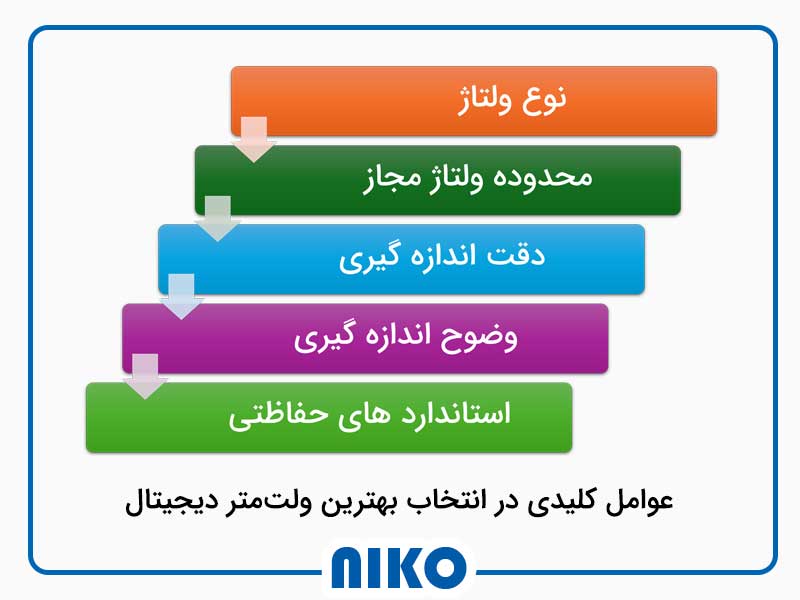 نوع ولتاژ

محدوده ولتاژ مجاز

دقت اندازه گیری

وضوح اندازه گیری

استاندارد های حفاظتی

عوامل کلیدی در انتخاب بهترین ولت‌متر دیجیتال

NIKO